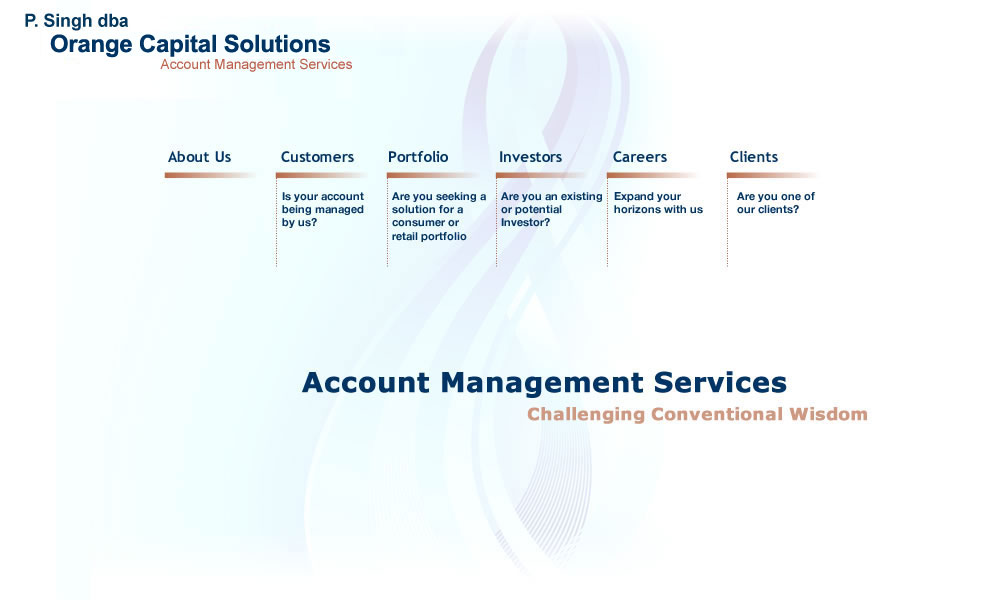 P. Singh dba
Orange Capital Solutions
Account Management Services

About Us

Customers
Is your account being managed by us?

Portfolio
Are you seeking a solution for a consumer or retail portfolio

Investors
Are you an existing or potential Investor?

Careers
Expand your horizons with us

Clients
Are you one of our clients?

Account Management Services
Challenging Conventional Wisdom